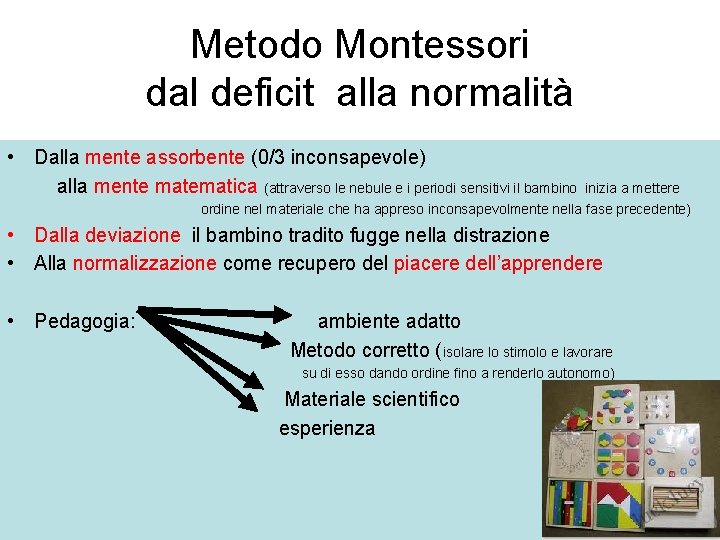 Metodo Montessori
dal deficit alla normalità

• Dalla mente assorbente (0/3 inconsapevole)
alla mente matematica (attraverso le nebule e i periodi sensitivi il bambino inizia a mettere ordine nel materiale che ha appreso inconsapevolmente nella fase precedente)
• Dalla deviazione il bambino tradito fugge nella distrazione
• Alla normalizzazione come recupero del piacere dell'apprendere

• Pedagogia:
ambiente adatto
Metodo corretto (isolare lo stimolo e lavorare su di esso dando ordine fino a renderlo autonomo)
Materiale scientifico
esperienza